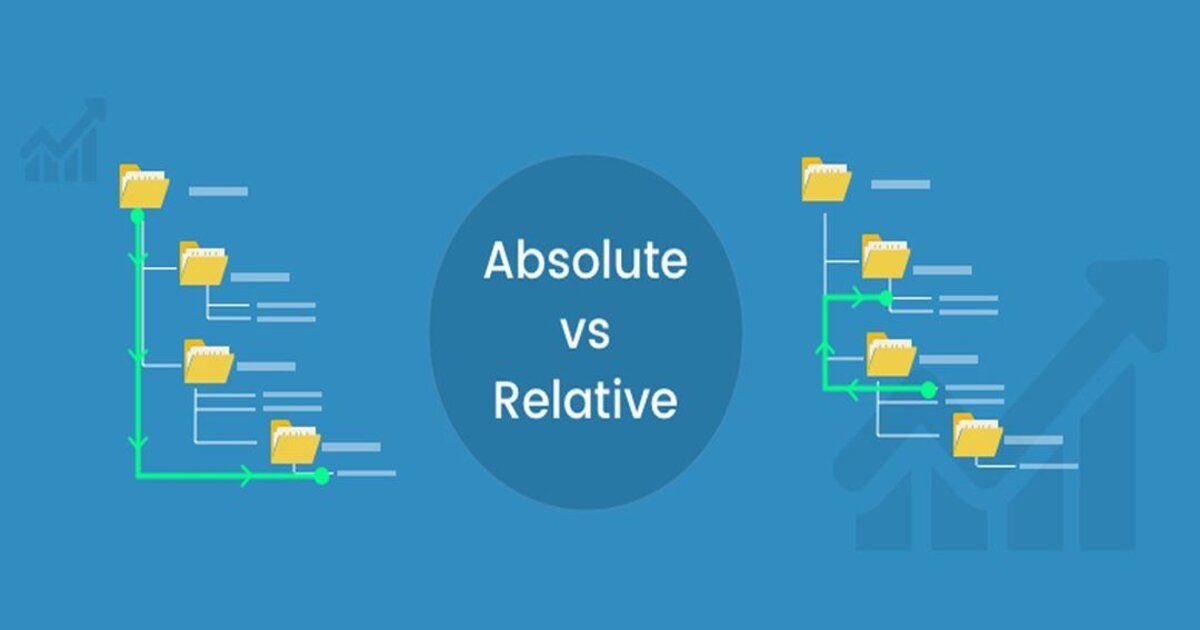 Absolute
vs
Relative